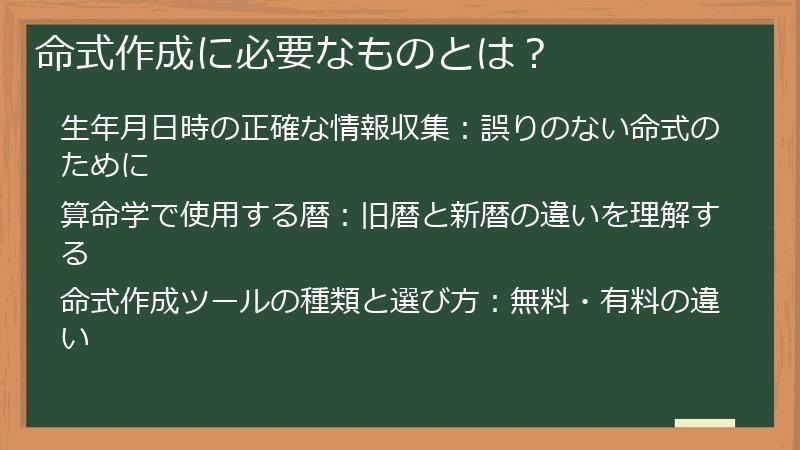 命式作成に必要なものとは？

生年月日時の正確な情報収集：誤りのない命式のために

算命学で使用する暦：旧暦と新暦の違いを理解する

命式作成ツールの種類と選び方：無料・有料の違い